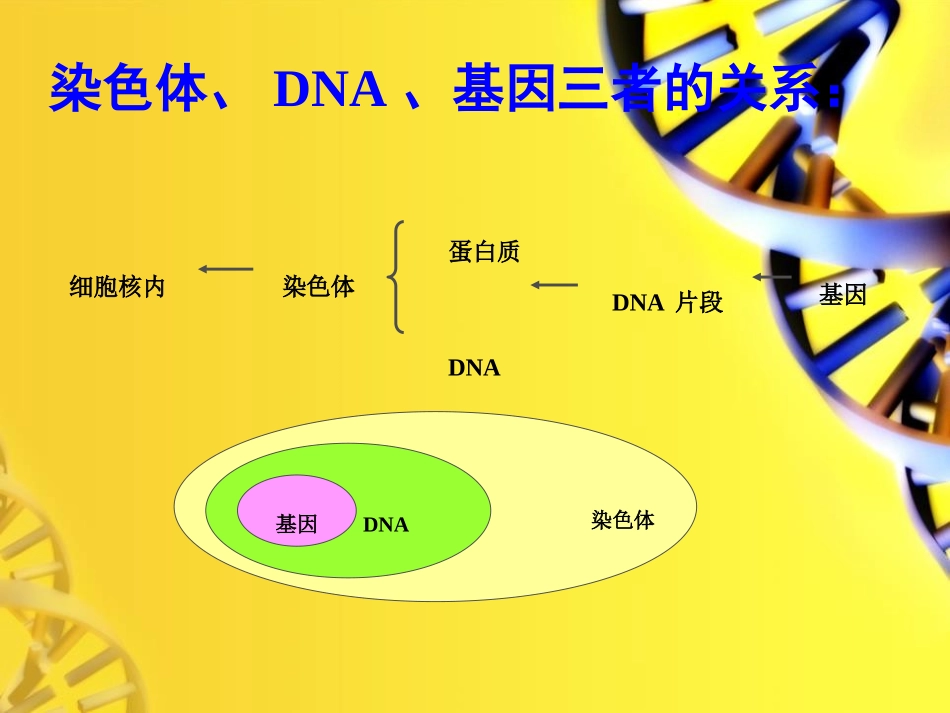 染色体、 DNA 、基因三者的关系：

细胞核内

染色体

蛋白质

DNA

DNA 片段

基因

基因

DNA

染色体